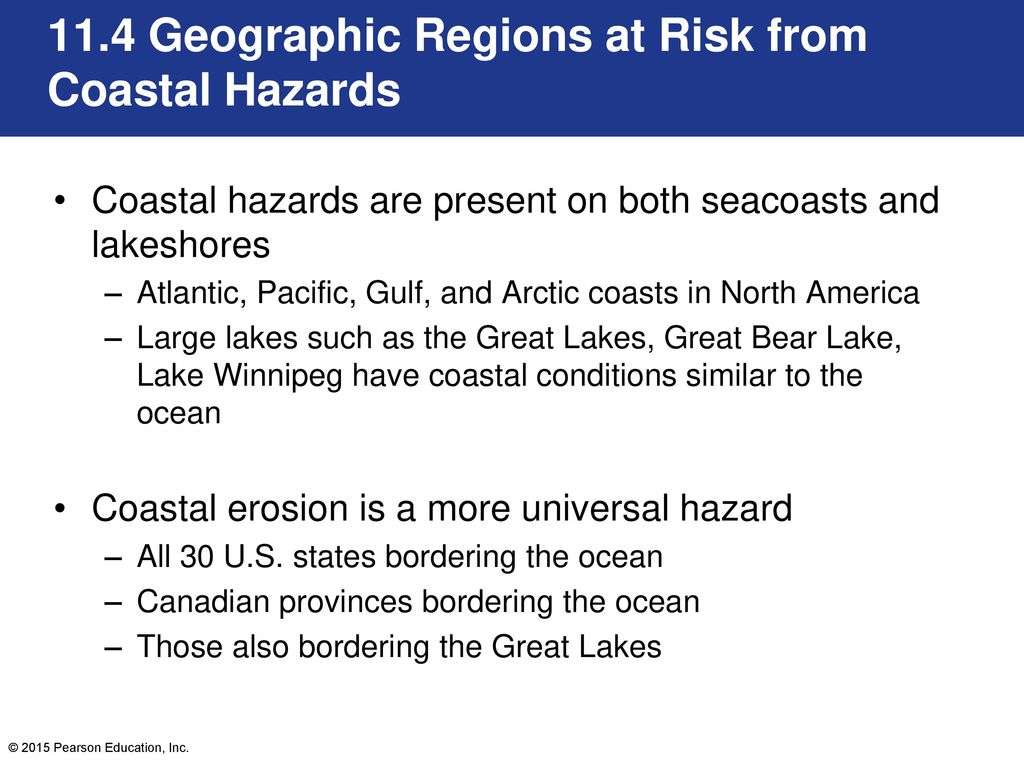 11.4 Geographic Regions at Risk from Coastal Hazards

• Coastal hazards are present on both seacoasts and lakeshores
– Atlantic, Pacific, Gulf, and Arctic coasts in North America
– Large lakes such as the Great Lakes, Great Bear Lake, Lake Winnipeg have coastal conditions similar to the ocean

• Coastal erosion is a more universal hazard
– All 30 U.S. states bordering the ocean
– Canadian provinces bordering the ocean
– Those also bordering the Great Lakes

© 2015 Pearson Education, Inc.